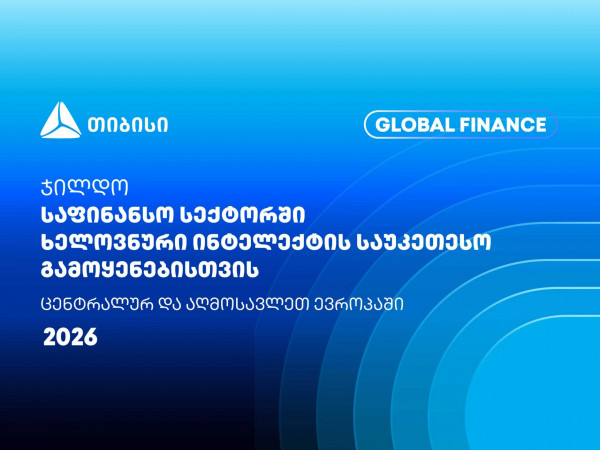 თიბისი

GLOBAL FINANCE

ჯილდო
საფინანსო სექტორში
ხელოვნური ინტელექტის საუკეთესო
გამოყენებისთვის
ცენტრალურ და აღმოსავლეთ ევროპაში
2026